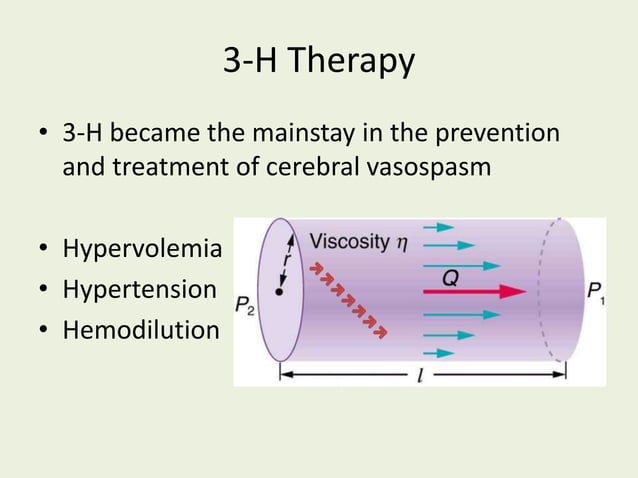 3-H Therapy

• 3-H became the mainstay in the prevention and treatment of cerebral vasospasm

• Hypervolemia
• Hypertension
• Hemodilution

$r$
Viscosity $\eta$
$Q$
$P_2$
$P_1$
$l$